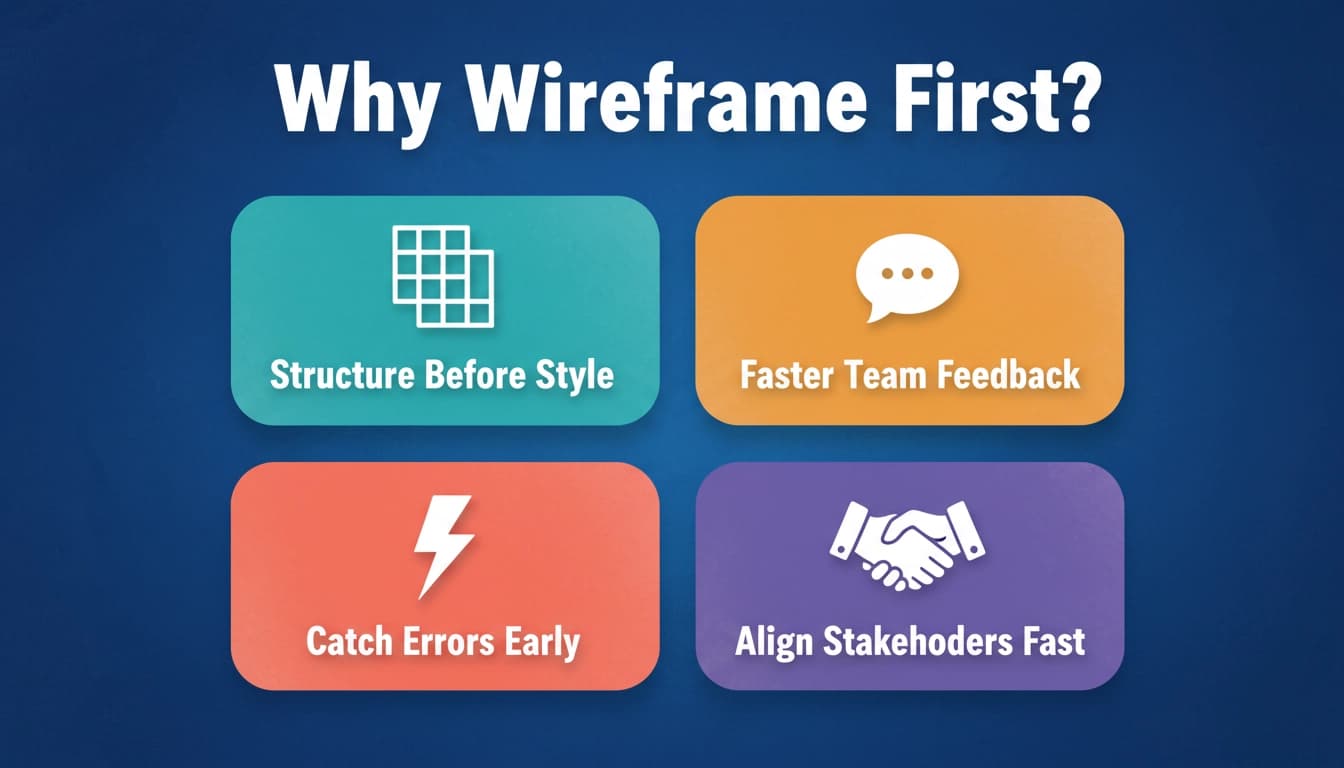 Why Wireframe First?

Structure Before Style

Faster Team Feedback

Catch Errors Early

Align Stakehoders Fast